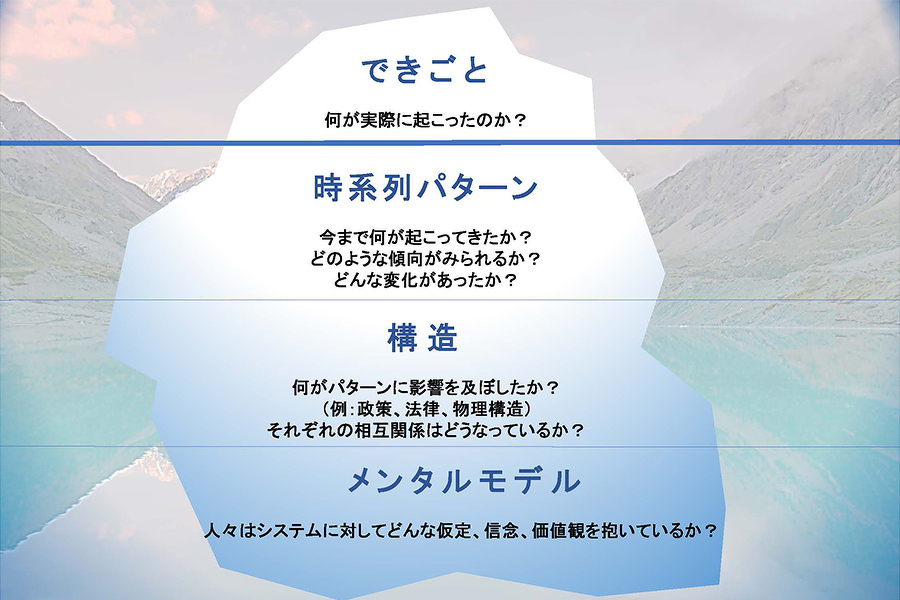 できごと

何が実際に起こったのか？

時系列パターン

今まで何が起こってきたか？
どのような傾向がみられるか？
どんな変化があったか？

構造

何がパターンに影響を及ぼしたか？
（例：政策、法律、物理構造）
それぞれの相互関係はどうなっているか？

メンタルモデル

人々はシステムに対してどんな仮定、信念、価値観を抱いているか？